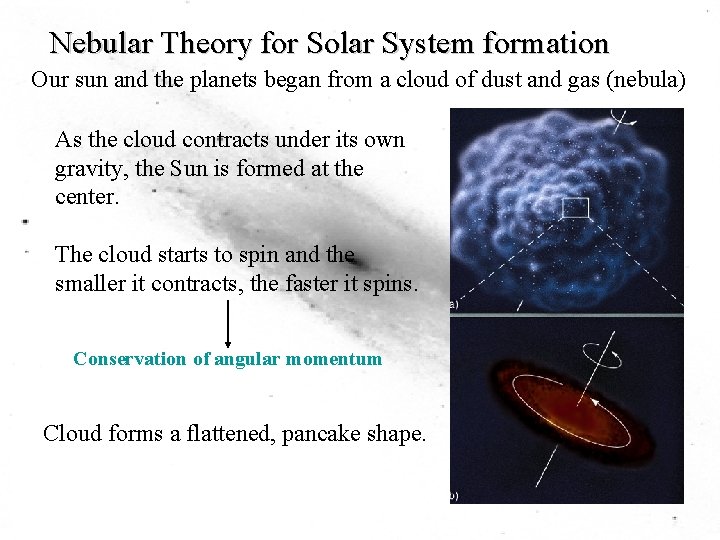 Nebular Theory for Solar System formation

Our sun and the planets began from a cloud of dust and gas (nebula)

As the cloud contracts under its own gravity, the Sun is formed at the center.

The cloud starts to spin and the smaller it contracts, the faster it spins.

Conservation of angular momentum

Cloud forms a flattened, pancake shape.

a)

b)